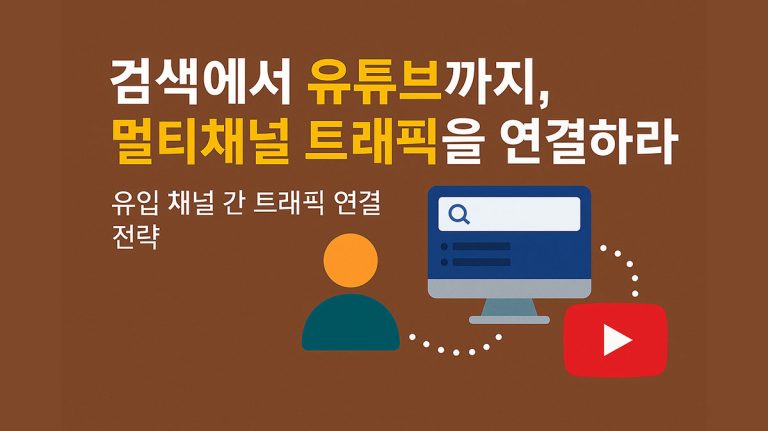 검색에서 유튜브까지,
멀티채널 트래픽을 연결하라

유입 채널 간 트래픽 연결 전략